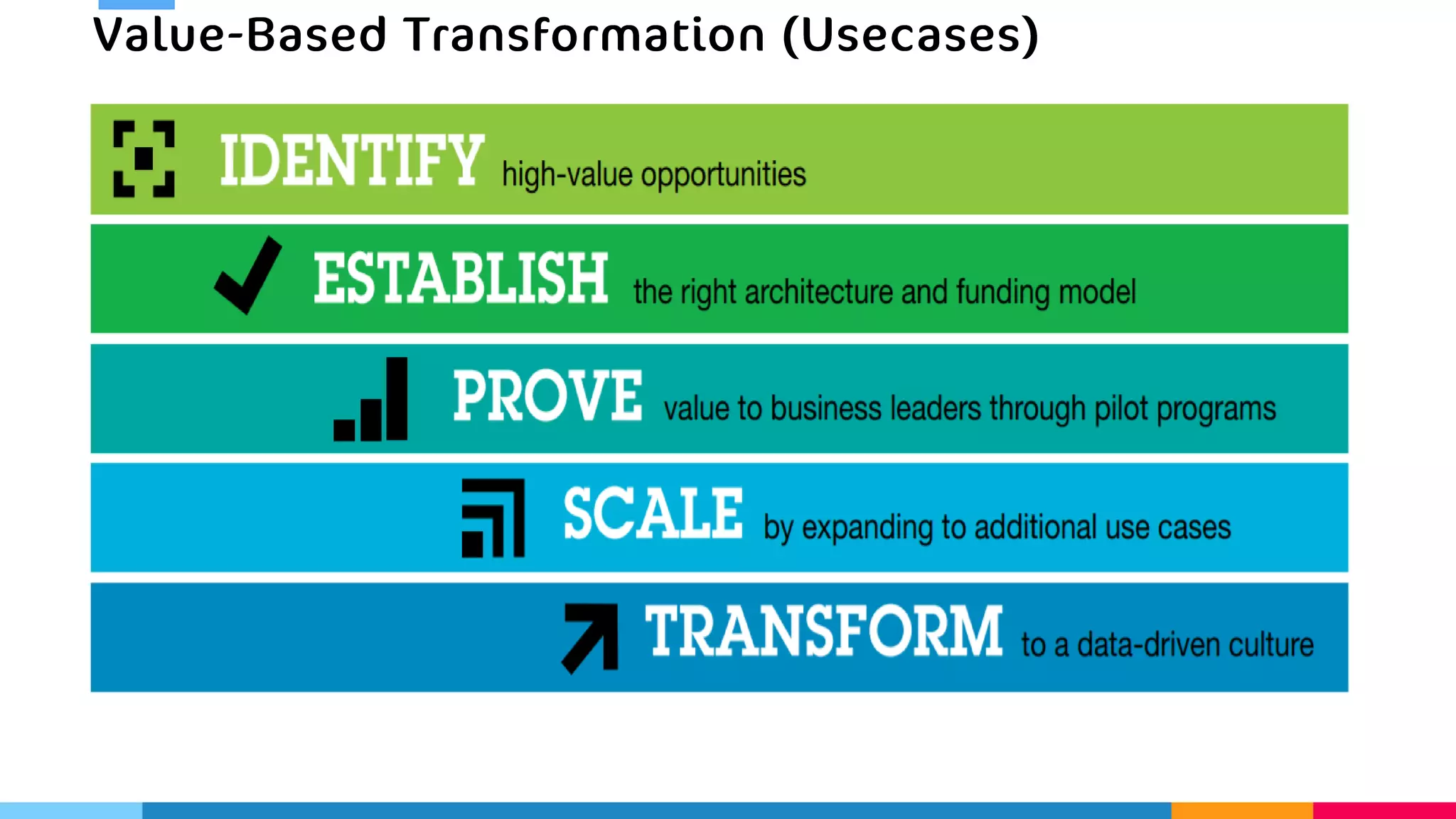 Value-Based Transformation (Usecases)

IDENTIFY high-value opportunities

ESTABLISH the right architecture and funding model

PROVE value to business leaders through pilot programs

SCALE by expanding to additional use cases

TRANSFORM to a data-driven culture